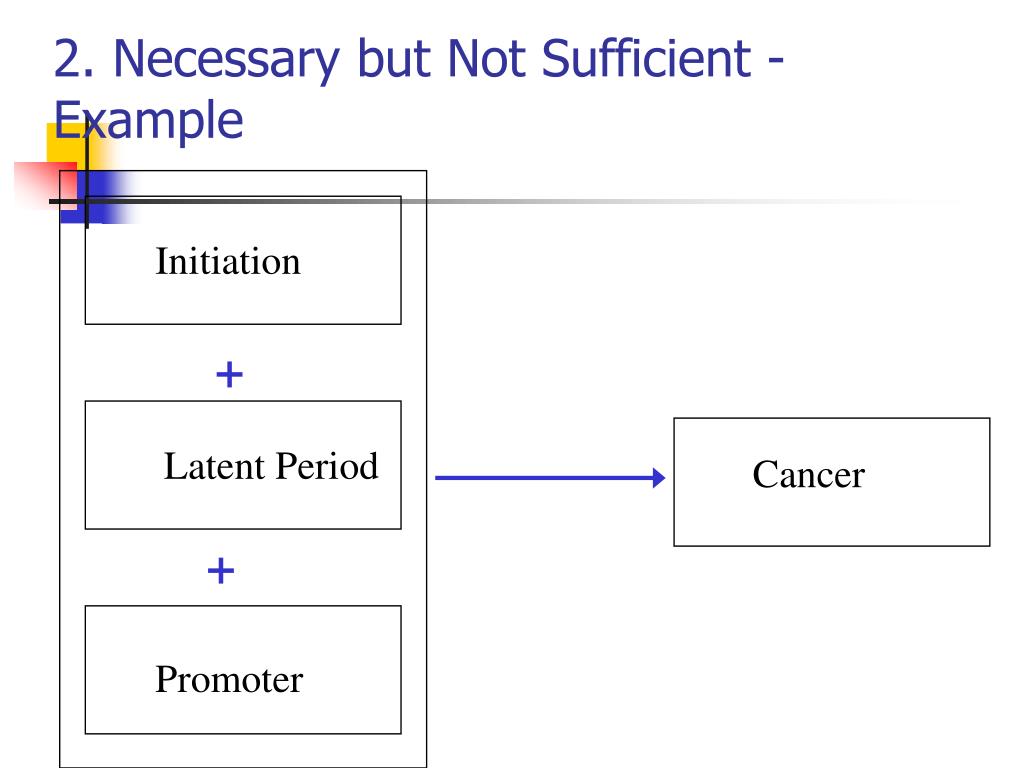 2. Necessary but Not Sufficient - Example

Initiation

+

Latent Period

+

Promoter

Cancer